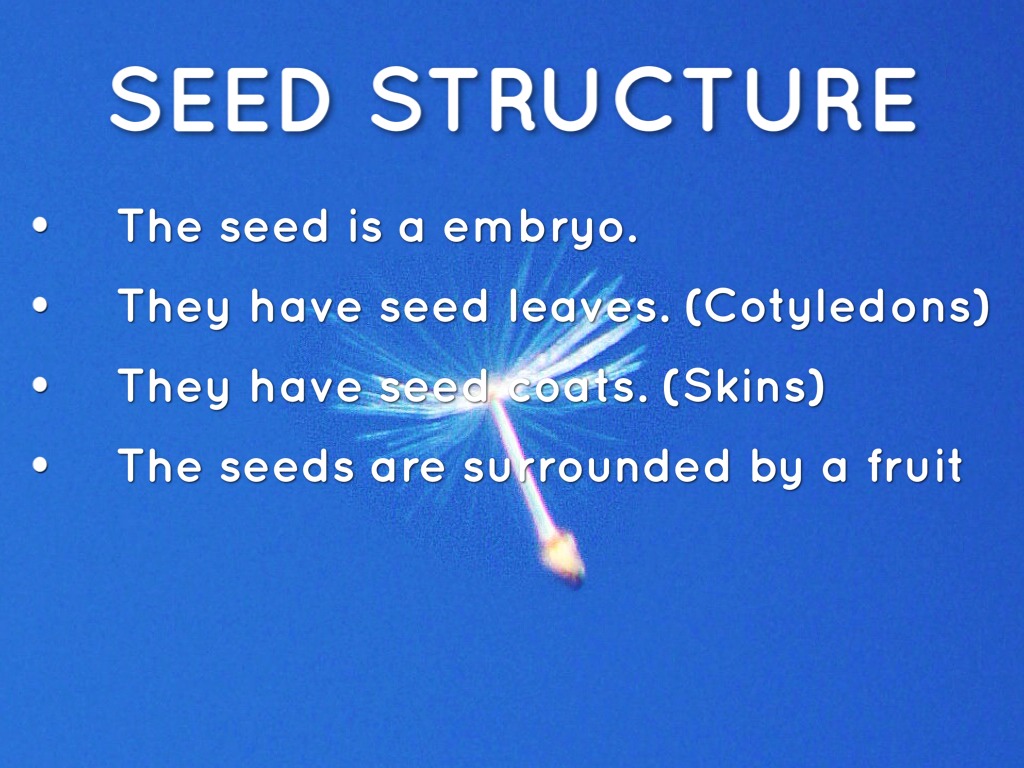 SEED STRUCTURE

• The seed is a embryo.
• They have seed leaves. (Cotyledons)
• They have seed coats. (Skins)
• The seeds are surrounded by a fruit